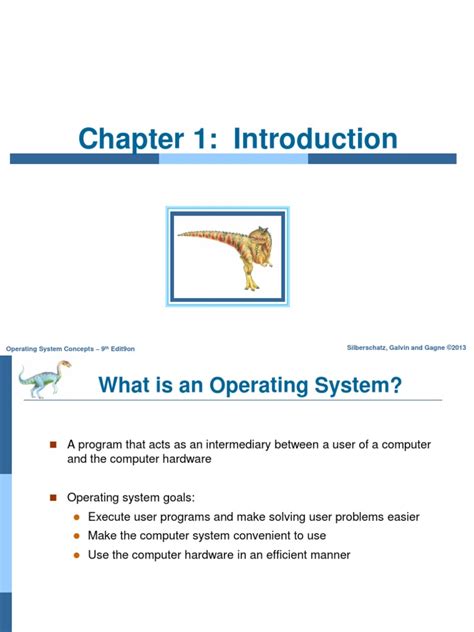 Chapter 1: Introduction

Operating System Concepts – 9th Edit9on

Silberschatz, Galvin and Gagne ©2013

What is an Operating System?

A program that acts as an intermediary between a user of a computer and the computer hardware

Operating system goals:

Execute user programs and make solving user problems easier

Make the computer system convenient to use

Use the computer hardware in an efficient manner